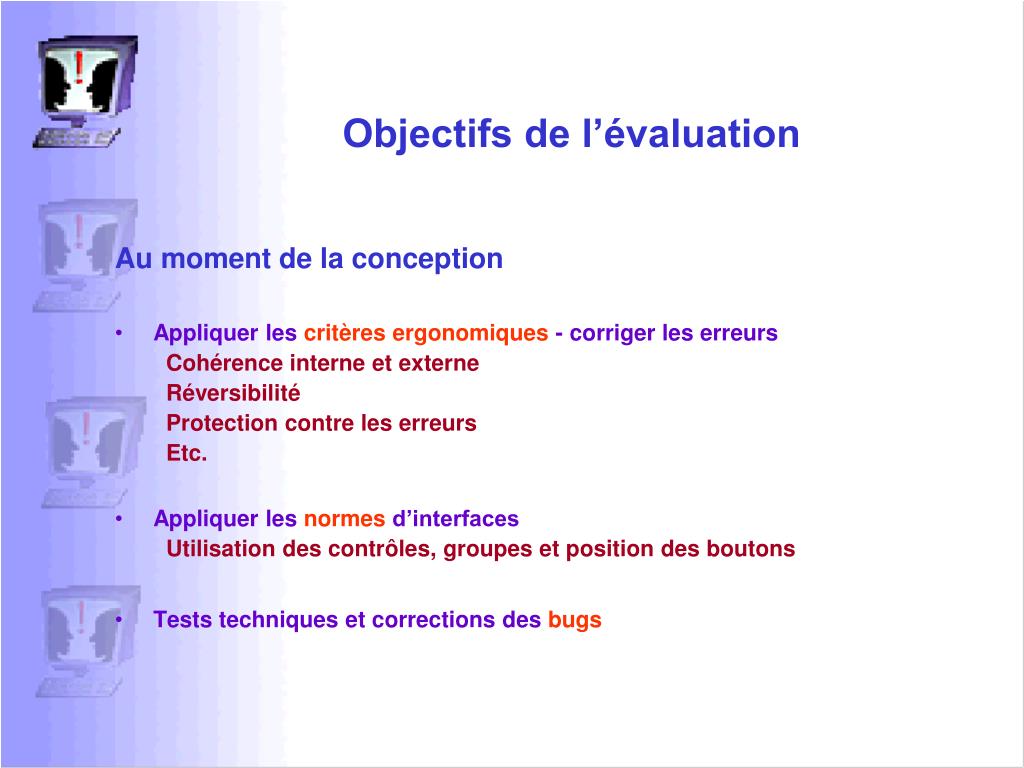 Objectifs de l’évaluation

Au moment de la conception

• Appliquer les critères ergonomiques - corriger les erreurs
Cohérence interne et externe
Réversibilité
Protection contre les erreurs
Etc.

• Appliquer les normes d’interfaces
Utilisation des contrôles, groupes et position des boutons

• Tests techniques et corrections des bugs